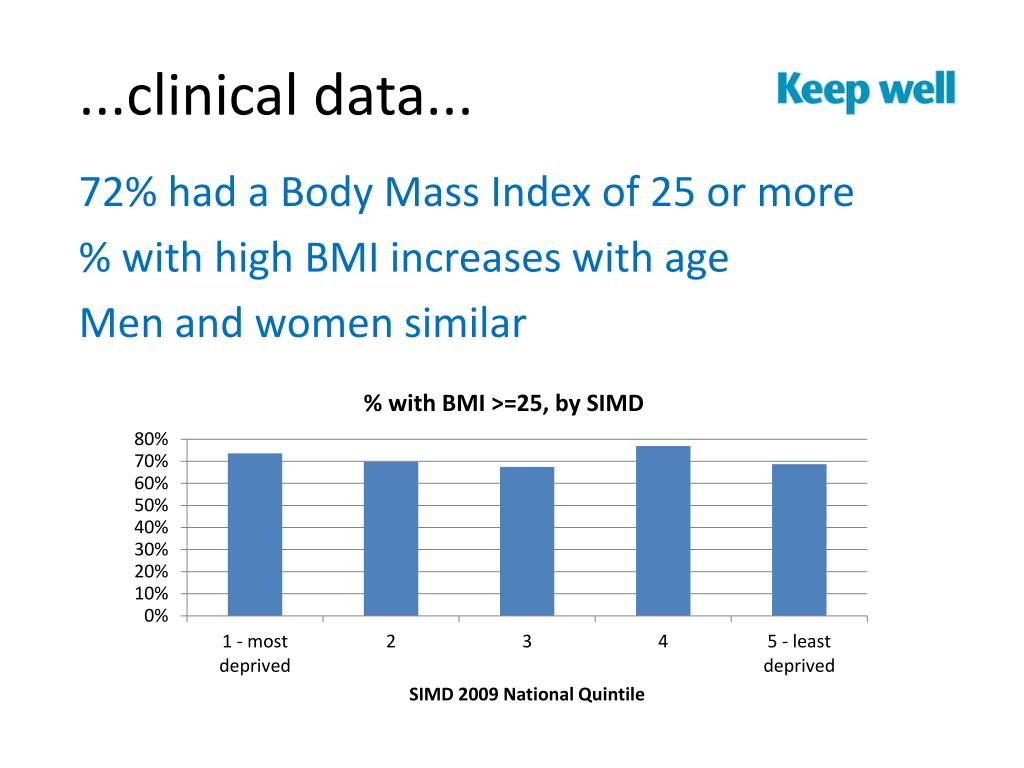 ...clinical data...

Keep well

72% had a Body Mass Index of 25 or more

% with high BMI increases with age

Men and women similar

% with BMI >=25, by SIMD

80%
70%
60%
50%
40%
30%
20%
10%
0%

1 - most deprived
2
3
4
5 - least deprived

SIMD 2009 National Quintile